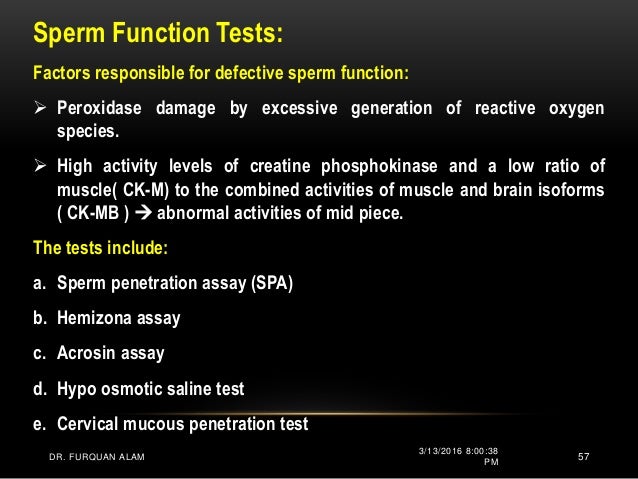 Sperm Function Tests:

Factors responsible for defective sperm function:

➢ Peroxidase damage by excessive generation of reactive oxygen species.

➢ High activity levels of creatine phosphokinase and a low ratio of muscle( CK-M) to the combined activities of muscle and brain isoforms ( CK-MB ) → abnormal activities of mid piece.

The tests include:

a. Sperm penetration assay (SPA)

b. Hemizona assay

c. Acrosin assay

d. Hypo osmotic saline test

e. Cervical mucous penetration test

DR. FURQUAN ALAM

3/13/2016 8:00:38 PM

57